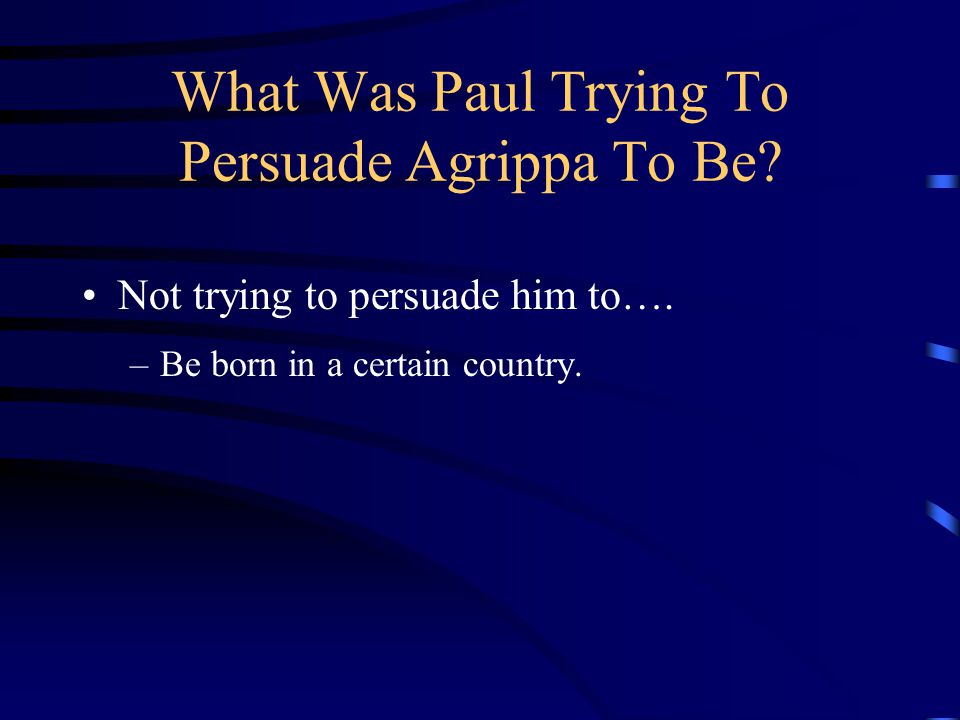 What Was Paul Trying To Persuade Agrippa To Be?

• Not trying to persuade him to….

– Be born in a certain country.